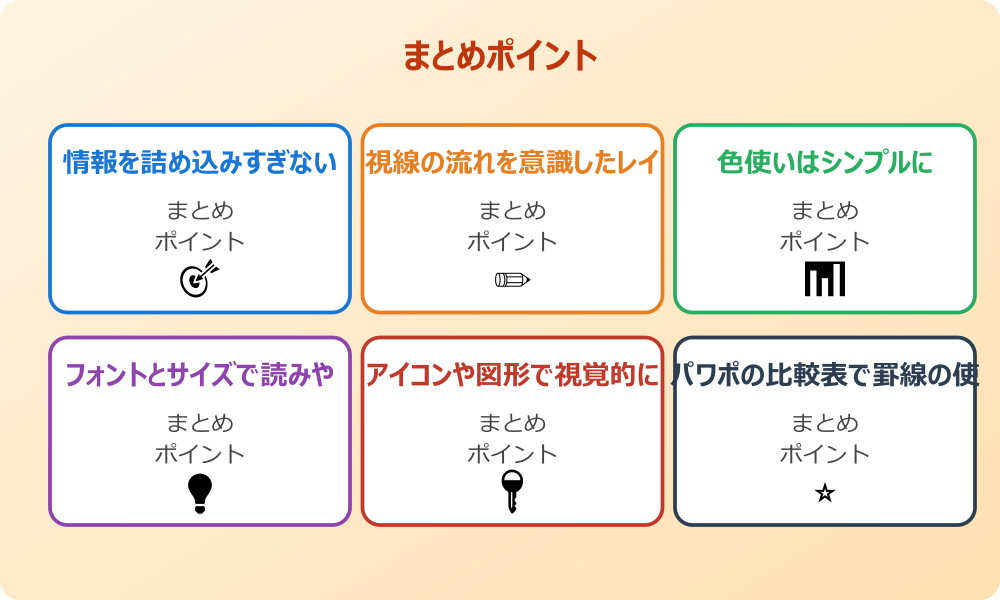 まとめポイント

情報を詰め込みすぎない

まとめ
ポイント

視線の流れを意識したレイ

まとめ
ポイント

色使いはシンプルに

まとめ
ポイント

フォントとサイズで読みや

まとめ
ポイント

アイコンや図形で視覚的に

まとめ
ポイント

パワポの比較表で罫線の使

まとめ
ポイント

☆